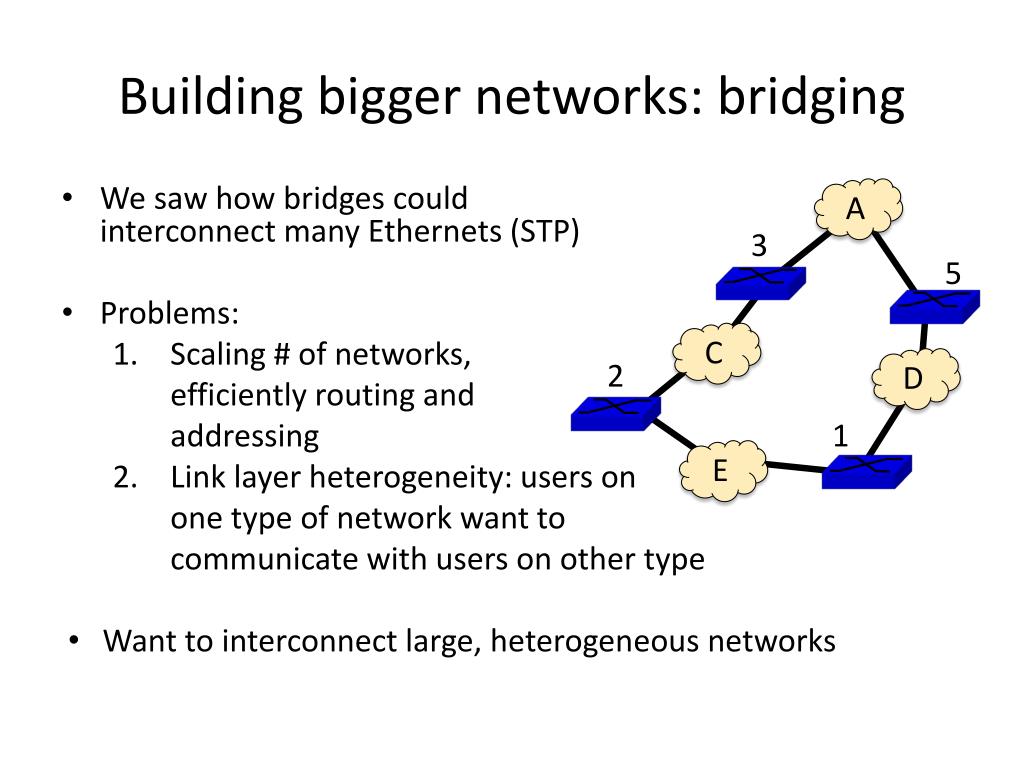 Building bigger networks: bridging

• We saw how bridges could interconnect many Ethernets (STP)

• Problems:
1. Scaling # of networks, efficiently routing and addressing
2. Link layer heterogeneity: users on one type of network want to communicate with users on other type

• Want to interconnect large, heterogeneous networks

A
3
5
C
2
D
1
E